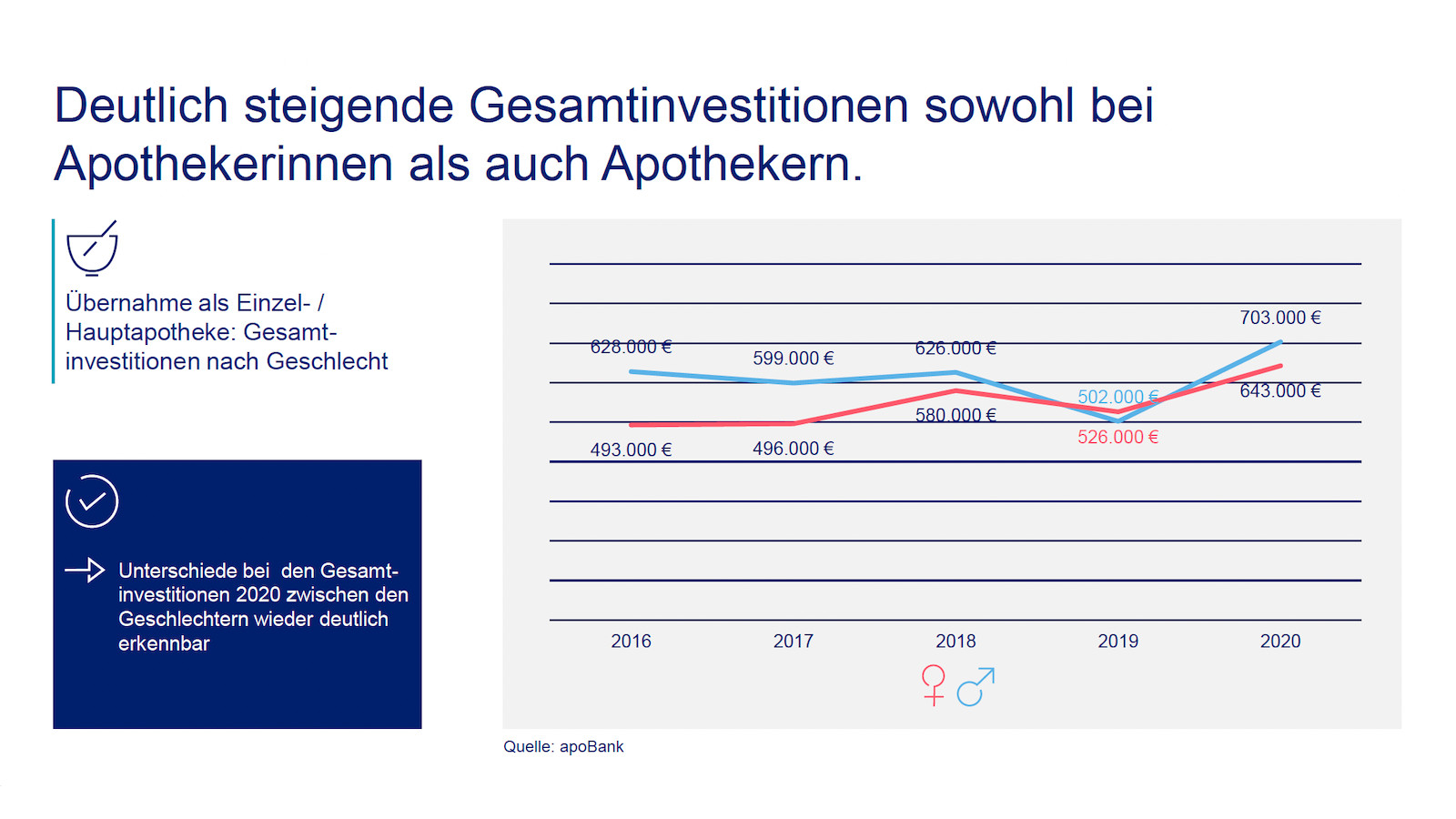 Deutlich steigende Gesamtinvestitionen sowohl bei Apothekerinnen als auch Apothekern.

Übernahme als Einzel- / Hauptapotheke: Gesamtinvestitionen nach Geschlecht

Unterschiede bei den Gesamtinvestitionen 2020 zwischen den Geschlechtern wieder deutlich erkennbar

628.000 €
599.000 €
626.000 €
502.000 €
703.000 €
493.000 €
496.000 €
580.000 €
526.000 €
643.000 €

2016
2017
2018
2019
2020

Quelle: apoBank